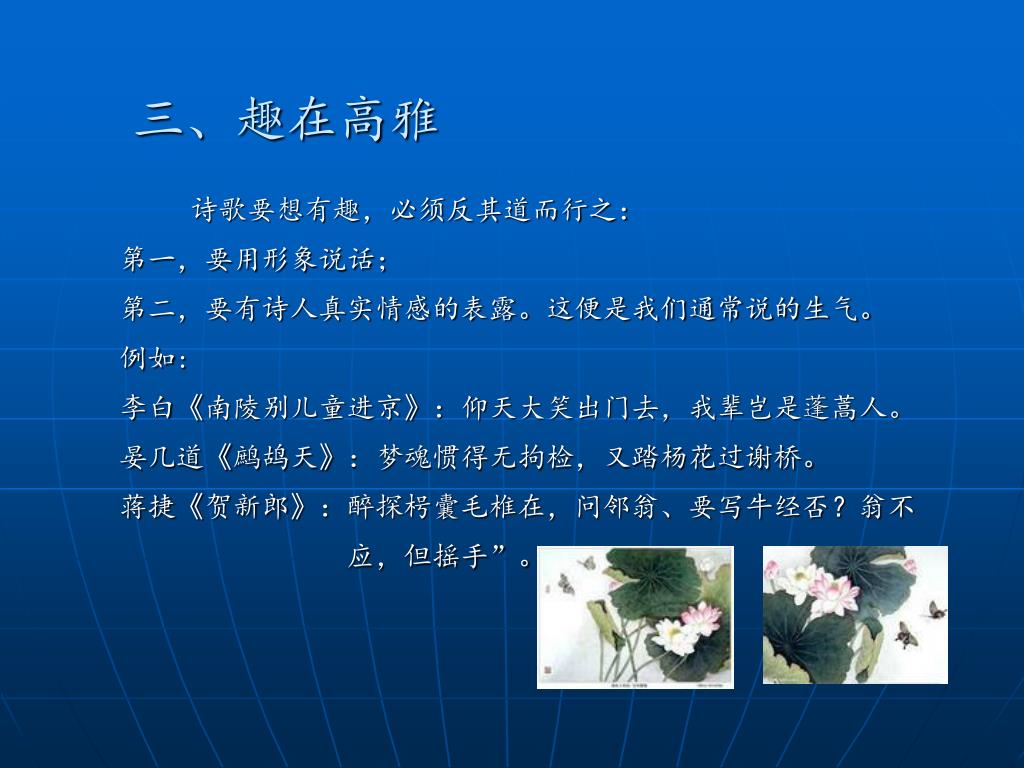 三、趣在高雅

诗歌要想有趣，必须反其道而行之：

第一，要用形象说话；

第二，要有诗人真实情感的表露。这便是我们通常说的生气。

例如：

李白《南陵别儿童进京》：仰天大笑出门去，我辈岂是蓬蒿人。

晏几道《鹧鸪天》：梦魂惯得无拘检，又踏杨花过谢桥。

蒋捷《贺新郎》：醉探枵囊毛椎在，问邻翁、要写牛经否？翁不应，但摇手”。